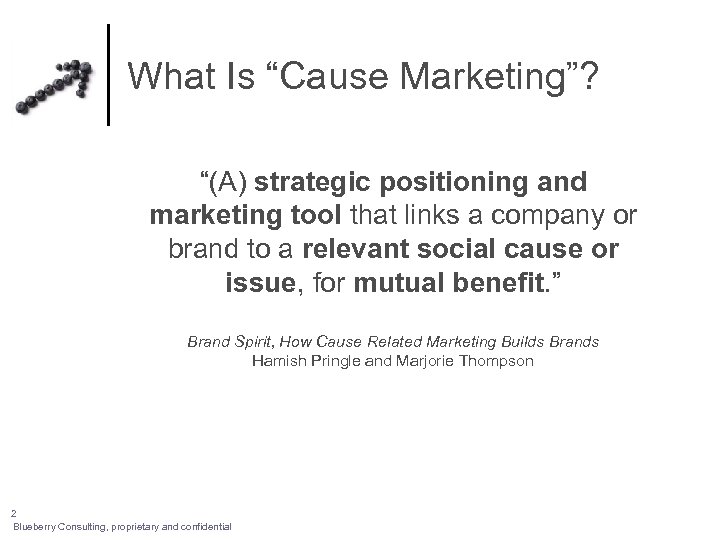 What Is “Cause Marketing”?

“(A) strategic positioning and marketing tool that links a company or brand to a relevant social cause or issue, for mutual benefit.”

Brand Spirit, How Cause Related Marketing Builds Brands
Hamish Pringle and Marjorie Thompson

2
Blueberry Consulting, proprietary and confidential